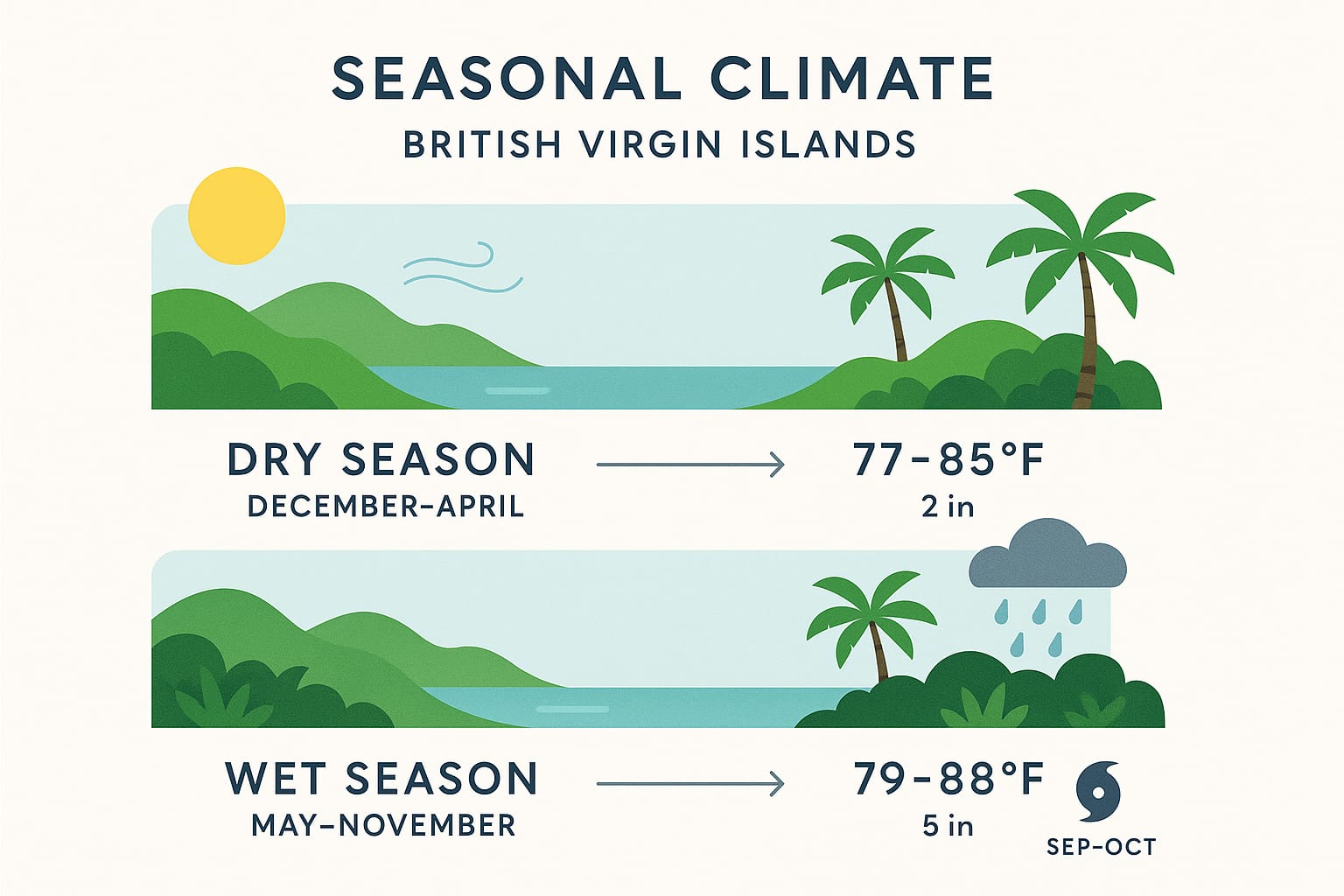 SEASONAL CLIMATE
BRITISH VIRGIN ISLANDS

DRY SEASON
DECEMBER–APRIL

77–85°F
2 in

WET SEASON
MAY–NOVEMBER

79–88°F
5 in

SEP–OCT